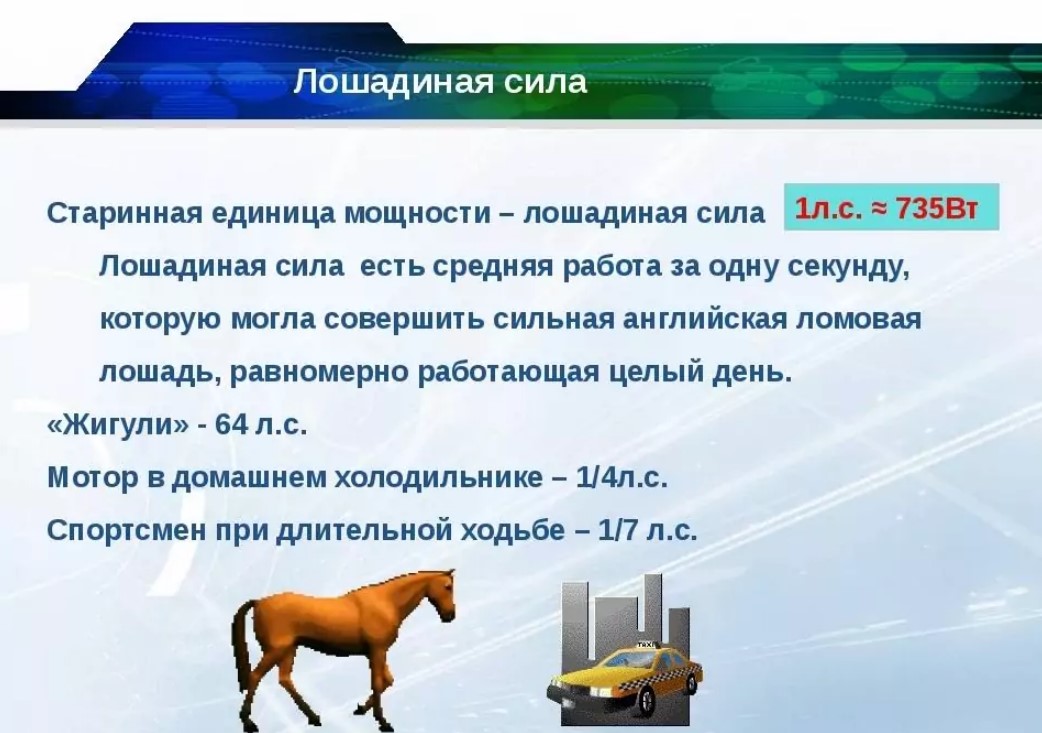 Лошадиная сила

Старинная единица мощности – лошадиная сила 1л.с. ≈ 735Вт

Лошадиная сила есть средняя работа за одну секунду, которую могла совершить сильная английская ломовая лошадь, равномерно работающая целый день.

«Жигули» - 64 л.с.

Мотор в домашнем холодильнике – 1/4л.с.

Спортсмен при длительной ходьбе – 1/7 л.с.

TAXI